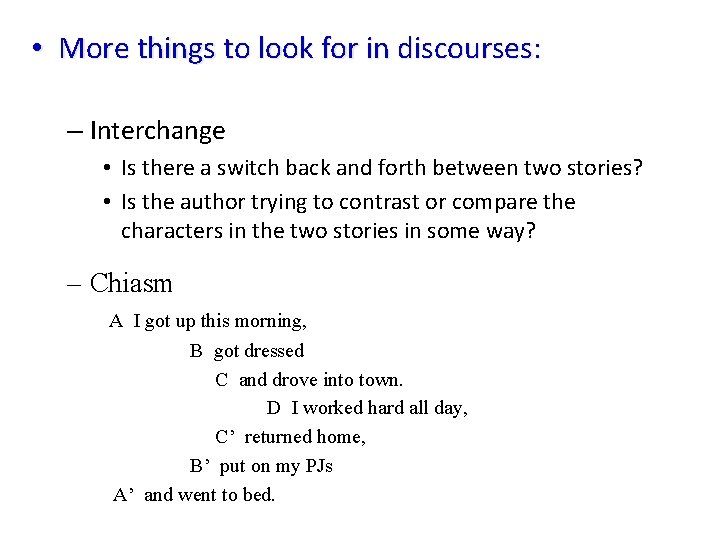 • More things to look for in discourses:

– Interchange

• Is there a switch back and forth between two stories?

• Is the author trying to contrast or compare the characters in the two stories in some way?

– Chiasm

A I got up this morning,

B got dressed

C and drove into town.

D I worked hard all day,

C’ returned home,

B’ put on my PJs

A’ and went to bed.